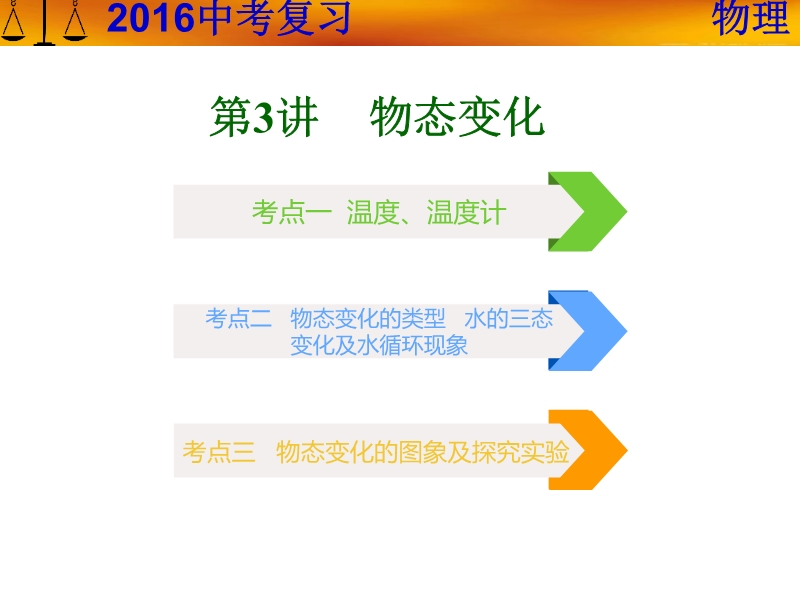 2016中考复习

物理

第3讲　物态变化

考点一　温度、温度计

考点二　物态变化的类型　水的三态变化及水循环现象

考点三　物态变化的图象及探究实验